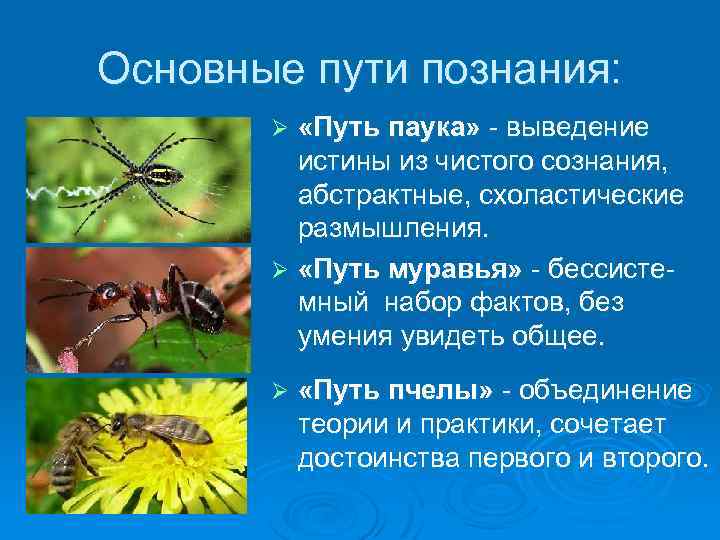 Основные пути познания:

➢ «Путь паука» - выведение истины из чистого сознания, абстрактные, схоластические размышления.

➢ «Путь муравья» - бессистемный набор фактов, без умения увидеть общее.

➢ «Путь пчелы» - объединение теории и практики, сочетает достоинства первого и второго.